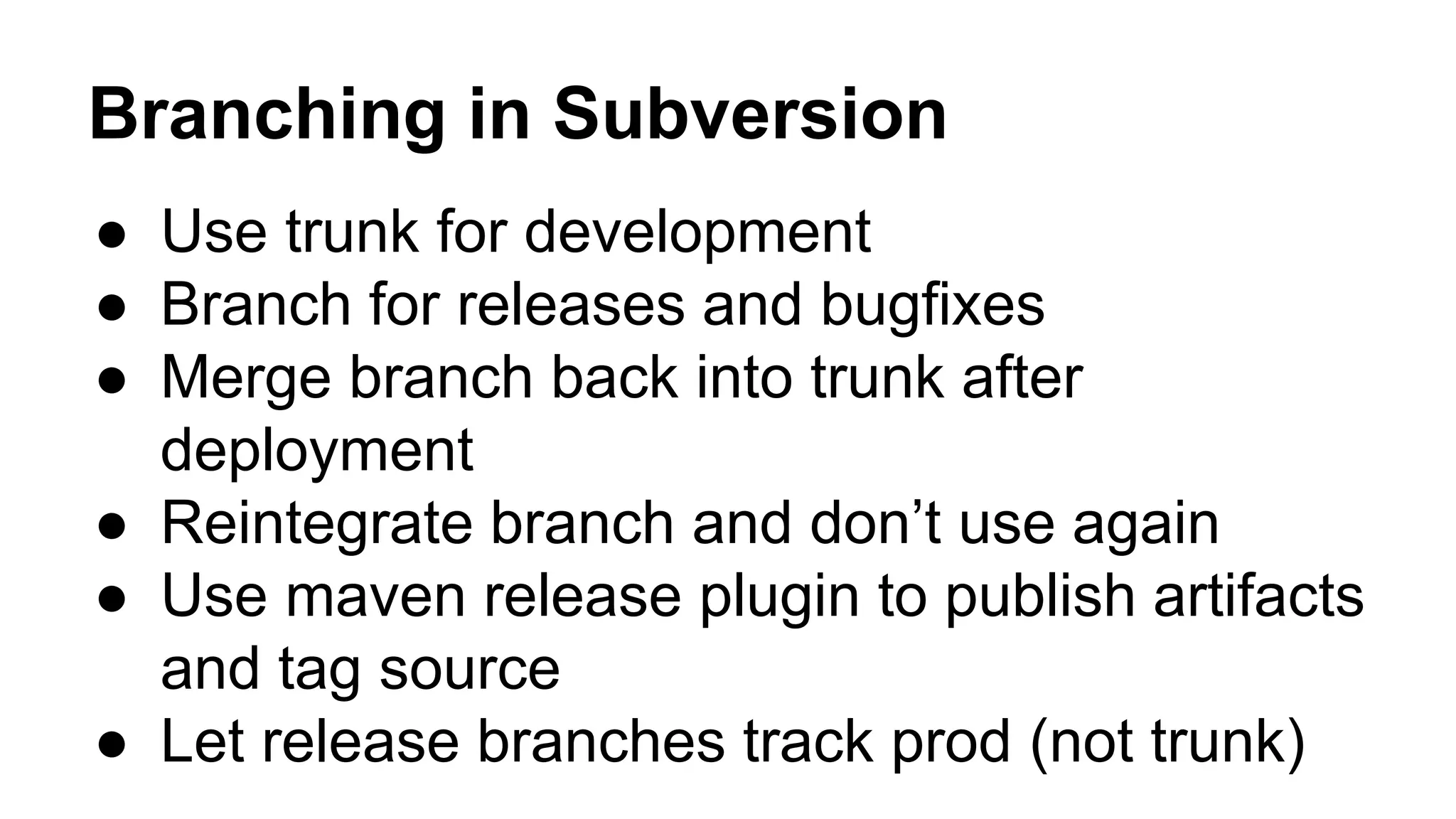 Branching in Subversion

● Use trunk for development
● Branch for releases and bugfixes
● Merge branch back into trunk after deployment
● Reintegrate branch and don’t use again
● Use maven release plugin to publish artifacts and tag source
● Let release branches track prod (not trunk)